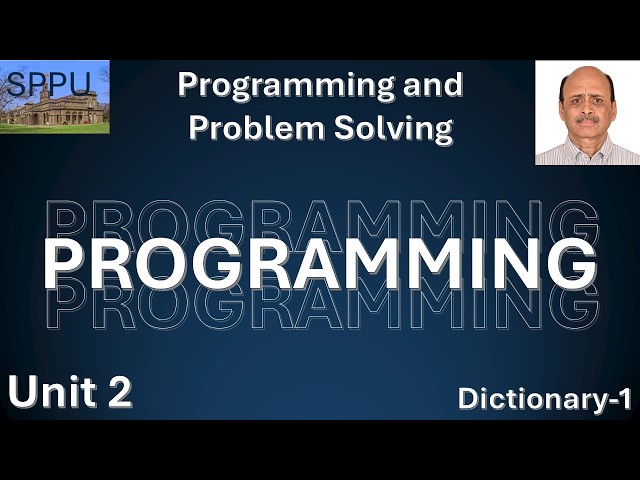 SPPU

Programming and Problem Solving

PROGRAMMING
PROGRAMMING
PROGRAMMING

Unit 2

Dictionary-1